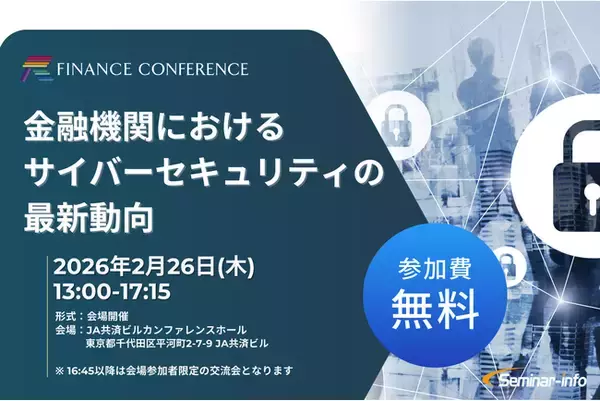 FINANCE CONFERENCE

金融機関における
サイバーセキュリティの
最新動向

2026年2月26日(木)
13:00-17:15

形式：会場開催
会場：JA共済ビルカンファレンスホール
東京都千代田区平河町2-7-9 JA共済ビル

※ 16:45以降は会場参加者限定の交流会となります

参加費
無料

Seminar-info